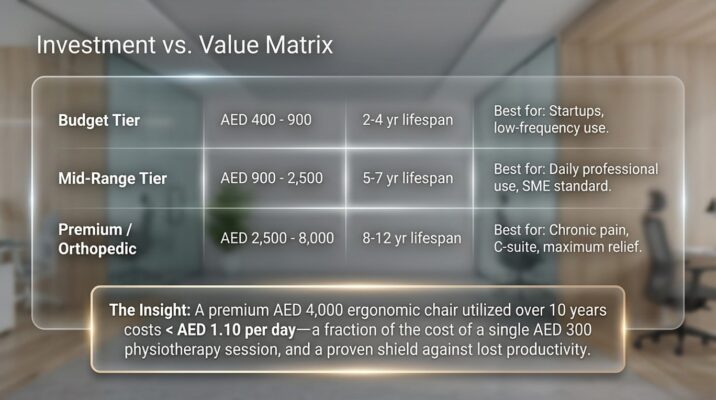 Investment vs. Value Matrix

| Budget Tier | AED 400 - 900 | 2-4 yr lifespan | Best for: Startups, low-frequency use. |
|---|---|---|---|
| Mid-Range Tier | AED 900 - 2,500 | 5-7 yr lifespan | Best for: Daily professional use, SME standard. |
| Premium / Orthopedic | AED 2,500 - 8,000 | 8-12 yr lifespan | Best for: Chronic pain, C-suite, maximum relief. |

The Insight: A premium AED 4,000 ergonomic chair utilized over 10 years costs < AED 1.10 per day—a fraction of the cost of a single AED 300 physiotherapy session, and a proven shield against lost productivity.